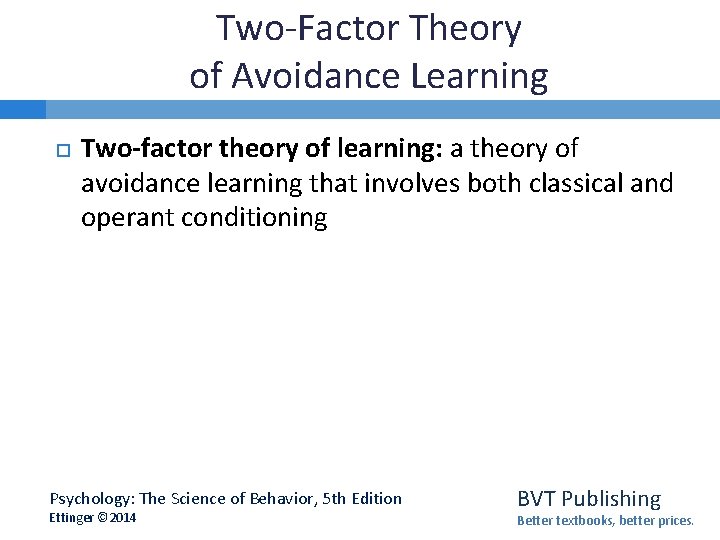 Two-Factor Theory of Avoidance Learning

Two-factor theory of learning: a theory of avoidance learning that involves both classical and operant conditioning

Psychology: The Science of Behavior, 5th Edition
Ettinger © 2014

BVT Publishing
Better textbooks, better prices.